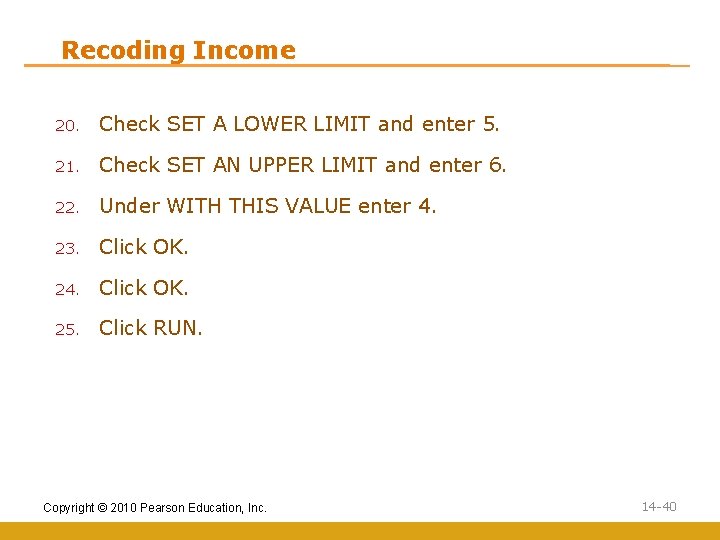 Recoding Income

20. Check SET A LOWER LIMIT and enter 5.

21. Check SET AN UPPER LIMIT and enter 6.

22. Under WITH THIS VALUE enter 4.

23. Click OK.

24. Click OK.

25. Click RUN.

Copyright © 2010 Pearson Education, Inc.

14-40